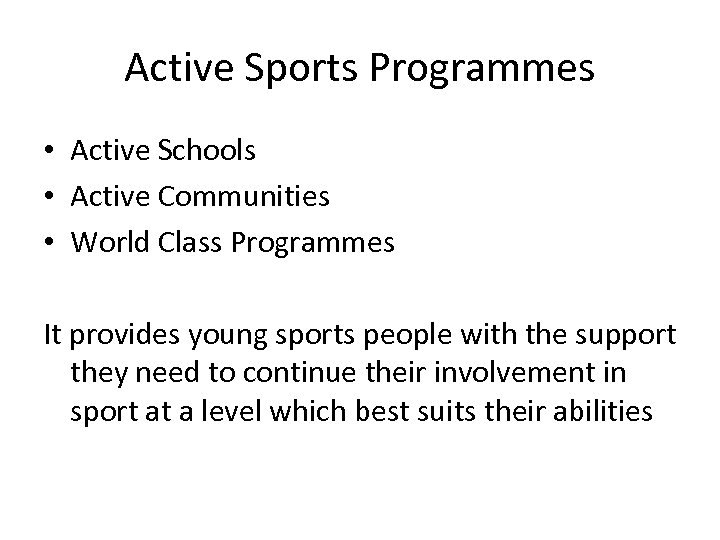 Active Sports Programmes

• Active Schools
• Active Communities
• World Class Programmes

It provides young sports people with the support they need to continue their involvement in sport at a level which best suits their abilities